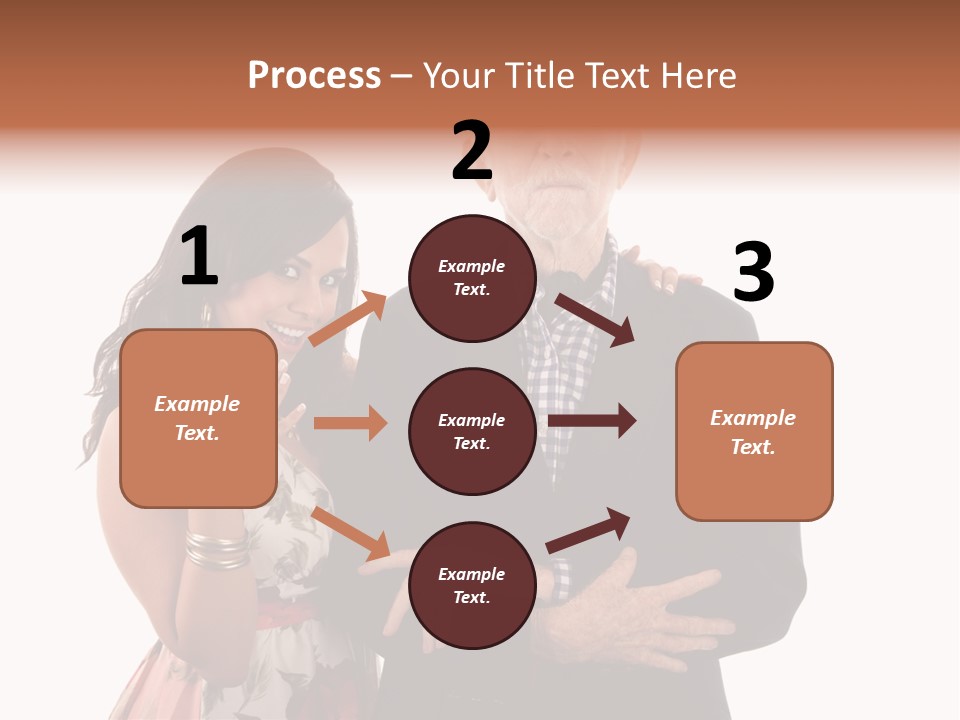 Process – Your Title Text Here

1

Example Text.

2

Example Text.

Example Text.

Example Text.

3

Example Text.